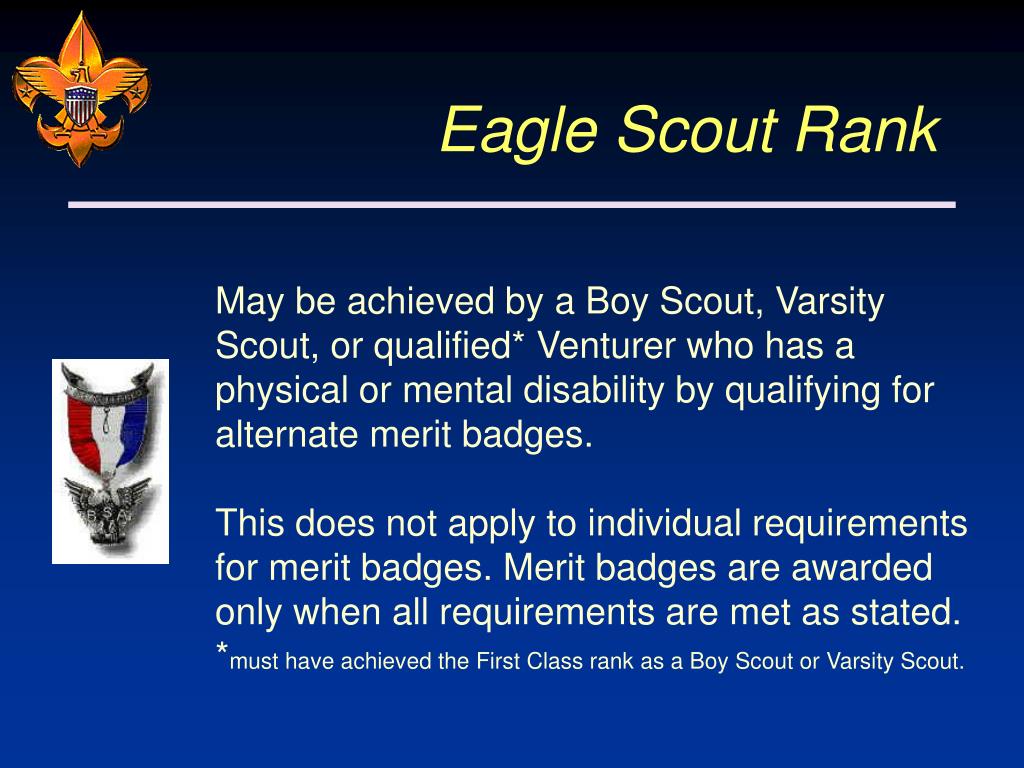 Eagle Scout Rank

May be achieved by a Boy Scout, Varsity Scout, or qualified* Venturer who has a physical or mental disability by qualifying for alternate merit badges.

This does not apply to individual requirements for merit badges. Merit badges are awarded only when all requirements are met as stated.
*must have achieved the First Class rank as a Boy Scout or Varsity Scout.